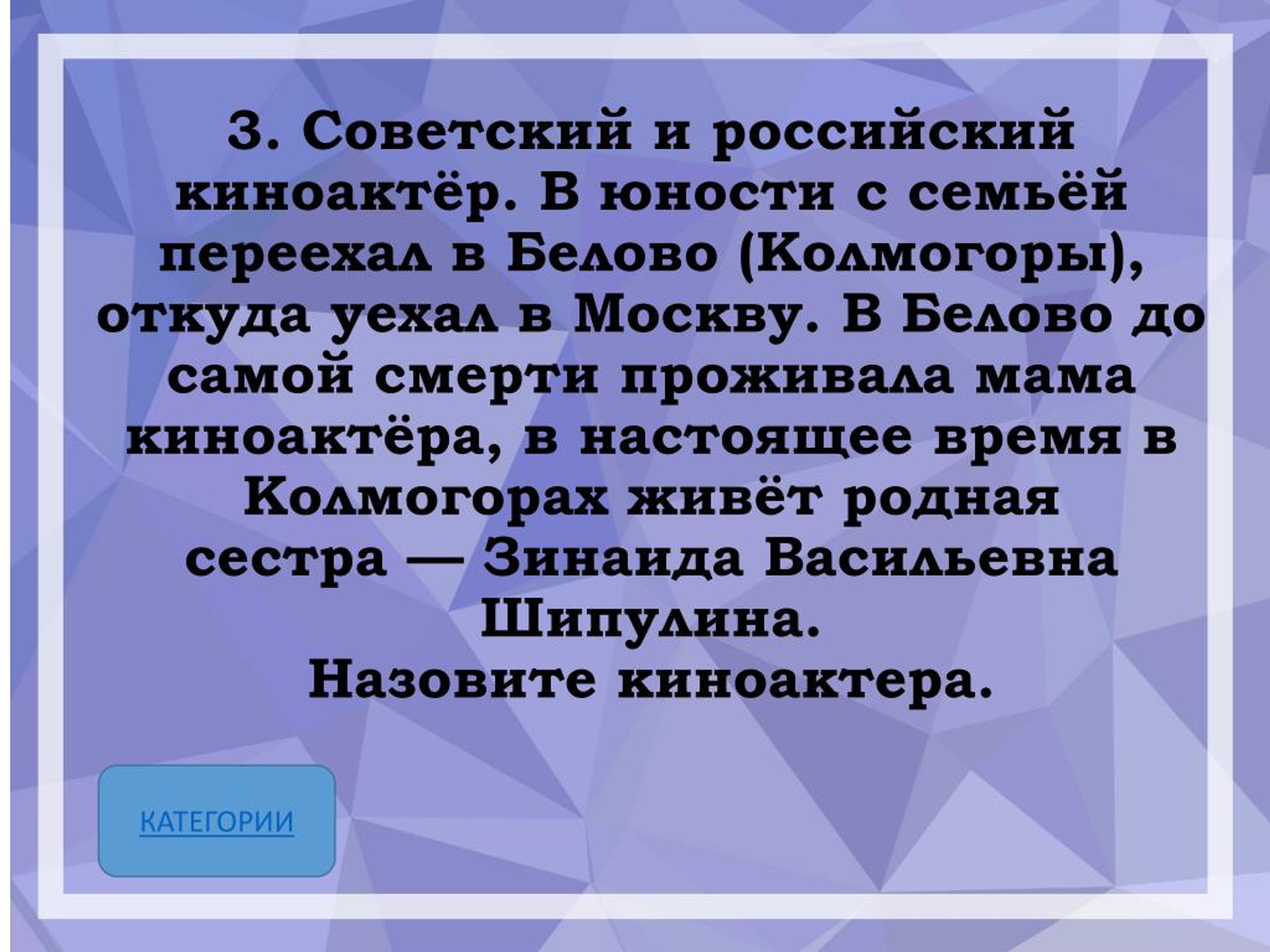 3. Советский и российский киноактёр. В юности с семьёй переехал в Белово (Колмогоры), откуда уехал в Москву. В Белово до самой смерти проживала мама киноактёра, в настоящее время в Колмогорах живёт родная сестра — Зинаида Васильевна Шипулина.
Назовите киноактера.

КАТЕГОРИИ